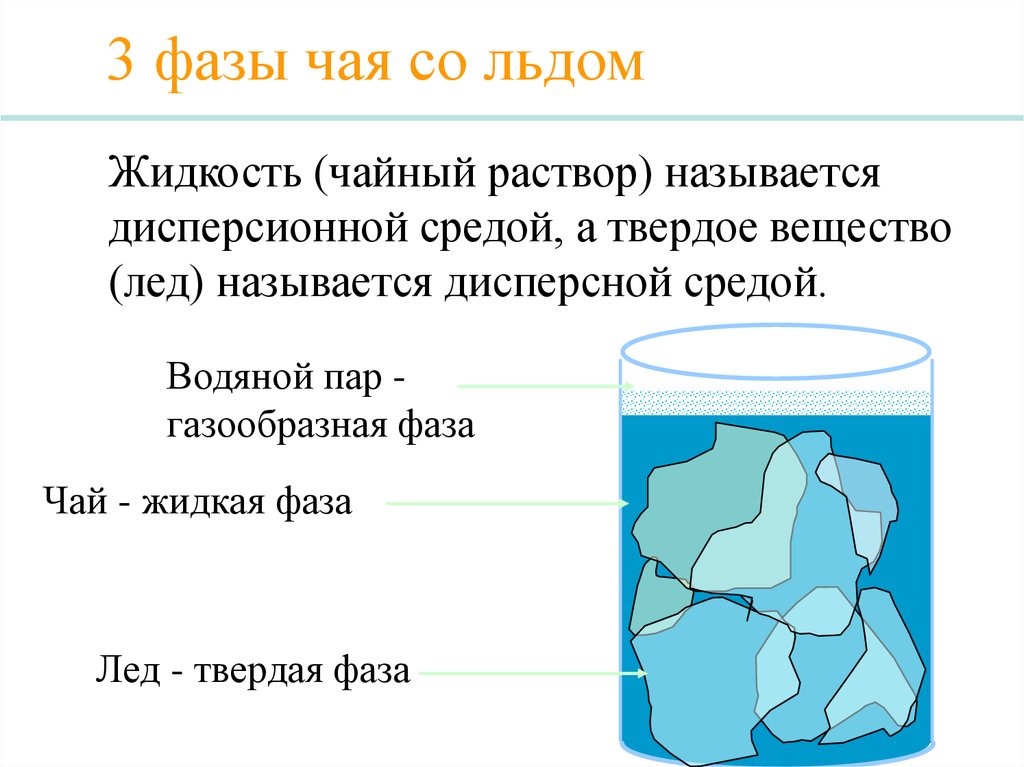 3 фазы чая со льдом

Жидкость (чайный раствор) называется дисперсионной средой, а твердое вещество (лед) называется дисперсной средой.

Водяной пар - газообразная фаза

Чай - жидкая фаза

Лед - твердая фаза